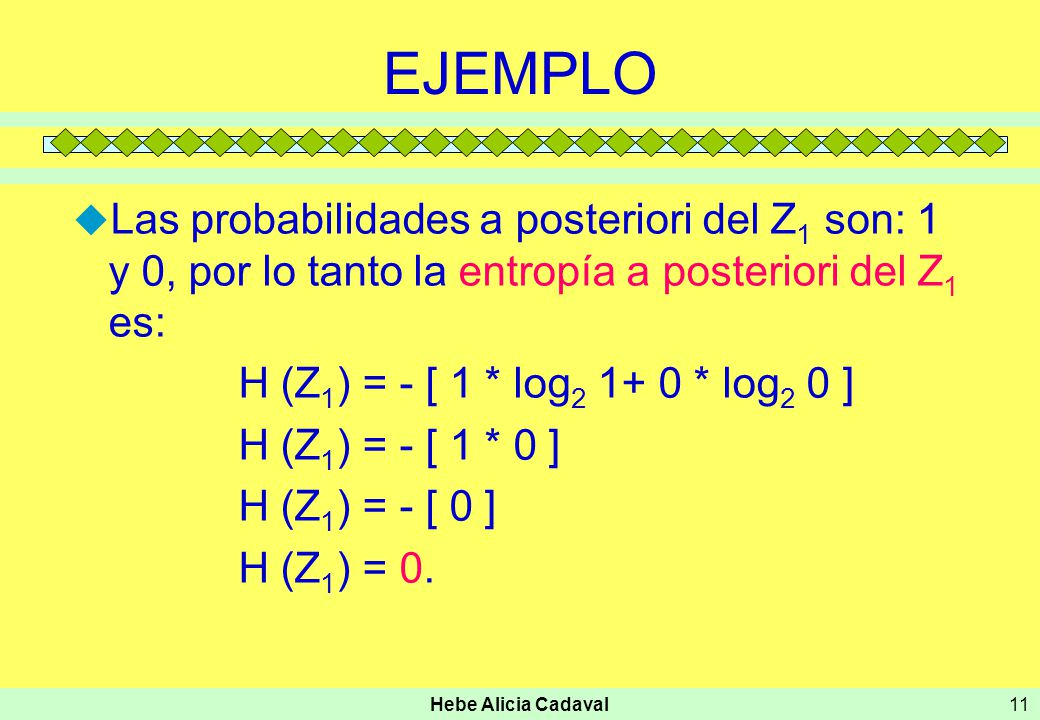 EJEMPLO

Las probabilidades a posteriori del $Z_1$ son: 1 y 0, por lo tanto la entropía a posteriori del $Z_1$ es:

$H (Z_1) = - [ 1 * \log_2 1 + 0 * \log_2 0 ]$

$H (Z_1) = - [ 1 * 0 ]$

$H (Z_1) = - [ 0 ]$

$H (Z_1) = 0.$

Hebe Alicia Cadaval

11